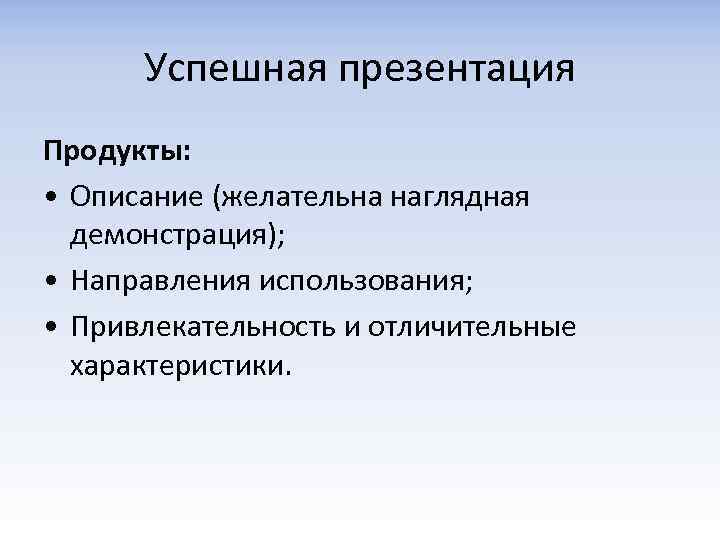 Успешная презентация

Продукты:

• Описание (желательна наглядная демонстрация);
• Направления использования;
• Привлекательность и отличительные характеристики.